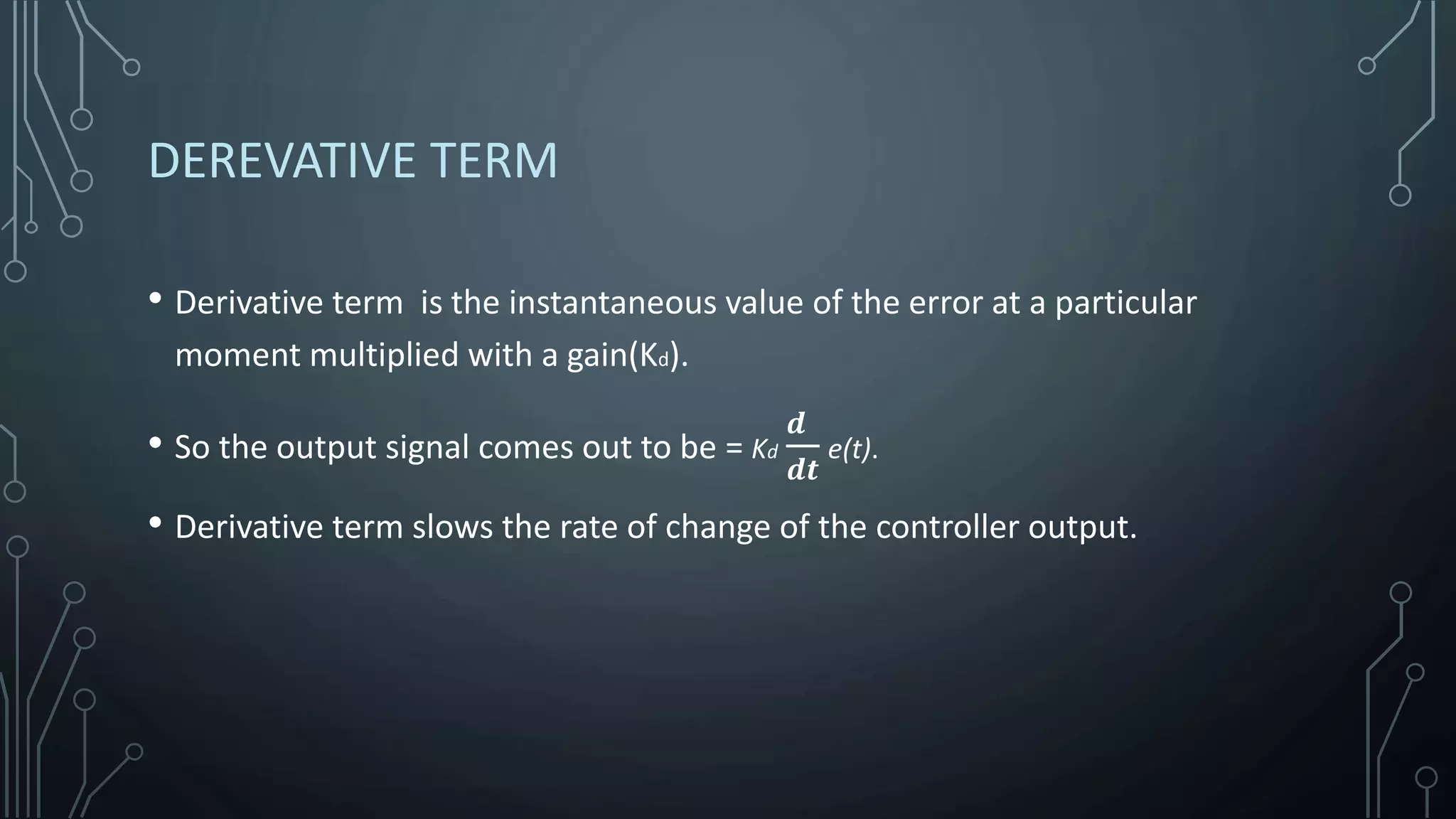 DEREVATIVE TERM

• Derivative term is the instantaneous value of the error at a particular moment multiplied with a gain($K_d$).

• So the output signal comes out to be = $K_d \frac{d}{dt} e(t)$.

• Derivative term slows the rate of change of the controller output.